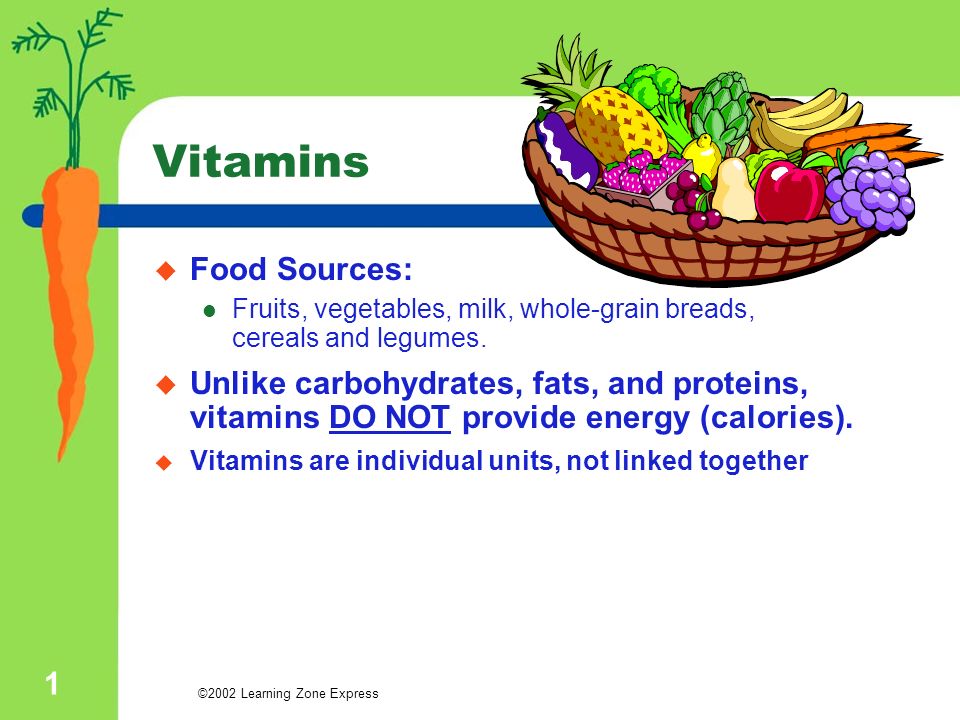 Vitamins

Food Sources:

Fruits, vegetables, milk, whole-grain breads, cereals and legumes.

Unlike carbohydrates, fats, and proteins, vitamins DO NOT provide energy (calories).

Vitamins are individual units, not linked together

1

©2002 Learning Zone Express